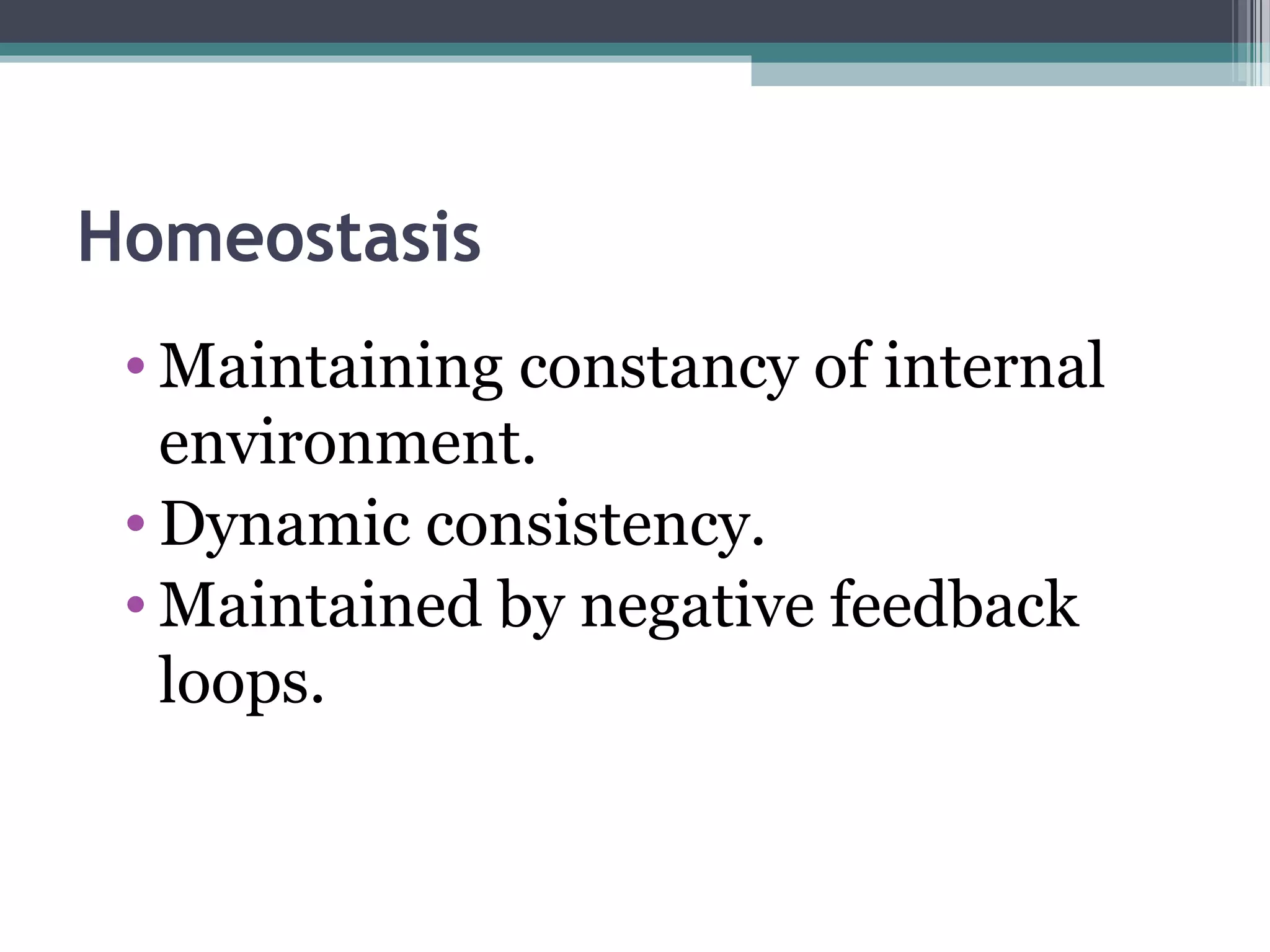 Homeostasis

• Maintaining constancy of internal environment.
• Dynamic consistency.
• Maintained by negative feedback loops.